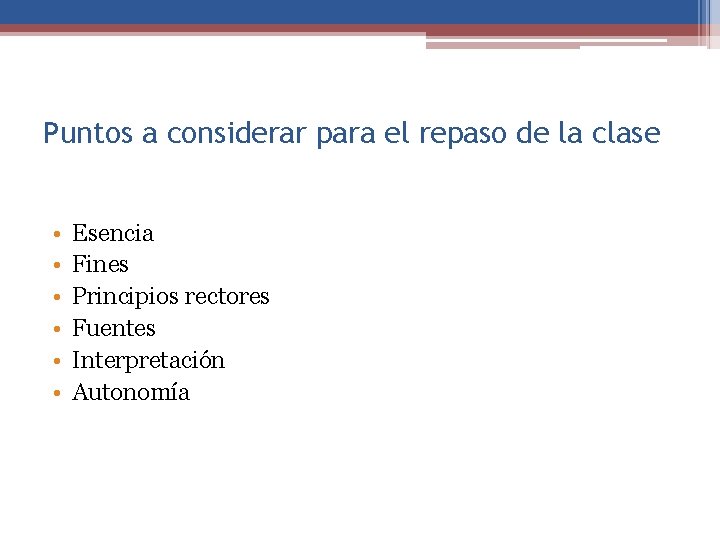 Puntos a considerar para el repaso de la clase

• Esencia
• Fines
• Principios rectores
• Fuentes
• Interpretación
• Autonomía